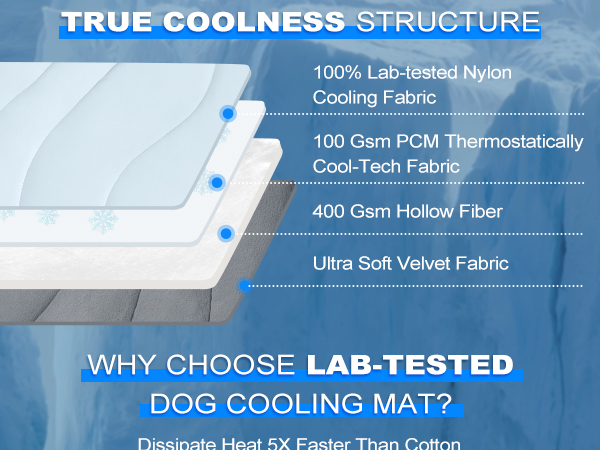 TRUE COOLNESS STRUCTURE

100% Lab-tested Nylon Cooling Fabric

100 Gsm PCM Thermostatically Cool-Tech Fabric

400 Gsm Hollow Fiber

Ultra Soft Velvet Fabric

WHY CHOOSE LAB-TESTED DOG COOLING MAT?

Dissipate Heat 5X Faster Than Cotton